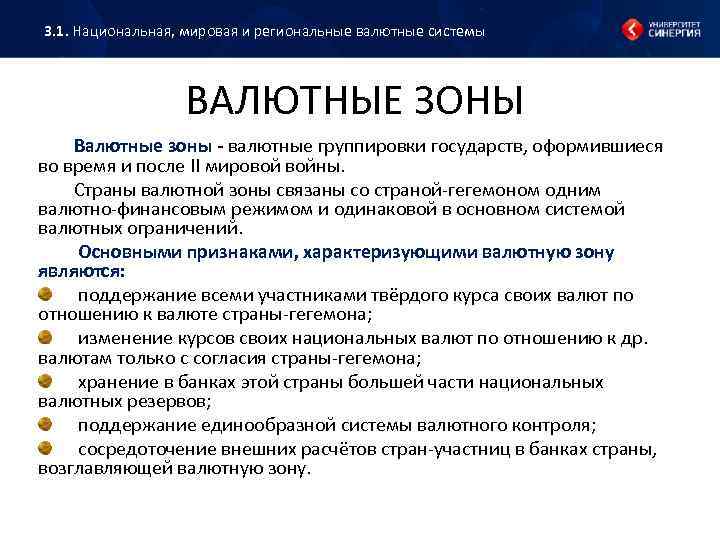 3.1. Национальная, мировая и региональные валютные системы

УНИВЕРСИТЕТ СИНЕРГИЯ

ВАЛЮТНЫЕ ЗОНЫ

Валютные зоны - валютные группировки государств, оформившиеся во время и после II мировой войны.

Страны валютной зоны связаны со страной-гегемоном одним валютно-финансовым режимом и одинаковой в основном системой валютных ограничений.

Основными признаками, характеризующими валютную зону являются:

поддержание всеми участниками твёрдого курса своих валют по отношению к валюте страны-гегемона;

изменение курсов своих национальных валют по отношению к др. валютам только с согласия страны-гегемона;

хранение в банках этой страны большей части национальных валютных резервов;

поддержание единообразной системы валютного контроля;

сосредоточение внешних расчётов стран-участниц в банках страны, возглавляющей валютную зону.